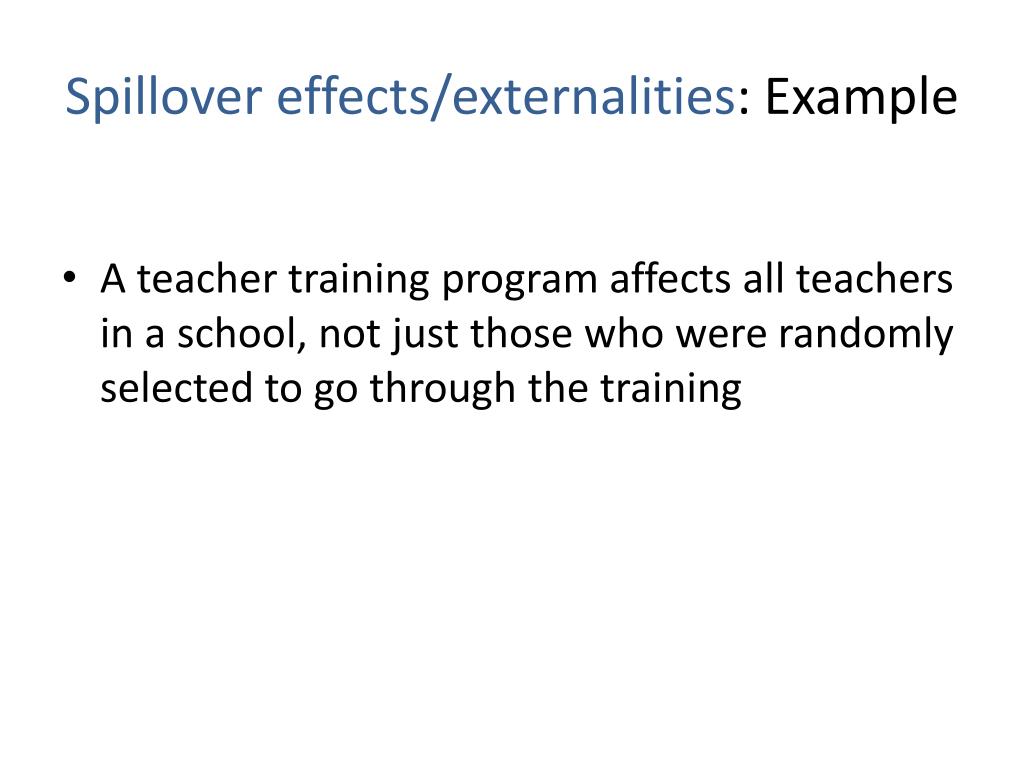 Spillover effects/externalities: Example

• A teacher training program affects all teachers in a school, not just those who were randomly selected to go through the training